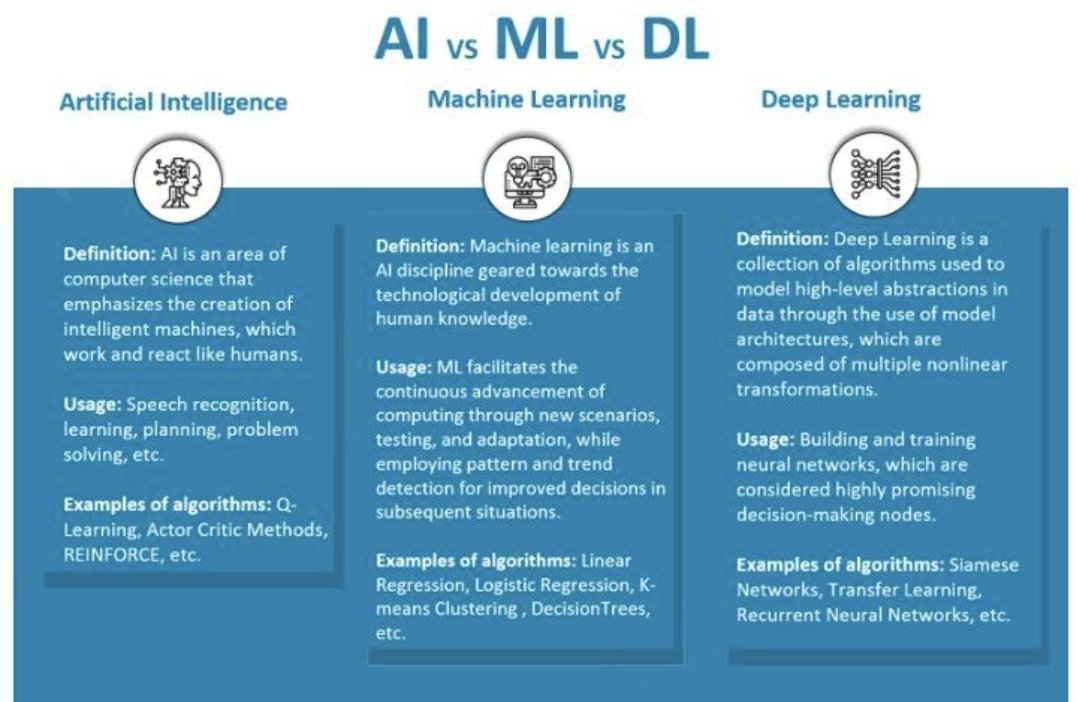 AI vs ML vs DL

Artificial Intelligence

Definition: AI is an area of computer science that emphasizes the creation of intelligent machines, which work and react like humans.

Usage: Speech recognition, learning, planning, problem solving, etc.

Examples of algorithms: Q-Learning, Actor Critic Methods, REINFORCE, etc.

Machine Learning

Definition: Machine learning is an AI discipline geared towards the technological development of human knowledge.

Usage: ML facilitates the continuous advancement of computing through new scenarios, testing, and adaptation, while employing pattern and trend detection for improved decisions in subsequent situations.

Examples of algorithms: Linear Regression, Logistic Regression, K-means Clustering , DecisionTrees, etc.

Deep Learning

Definition: Deep Learning is a collection of algorithms used to model high-level abstractions in data through the use of model architectures, which are composed of multiple nonlinear transformations.

Usage: Building and training neural networks, which are considered highly promising decision-making nodes.

Examples of algorithms: Siamese Networks, Transfer Learning, Recurrent Neural Networks, etc.